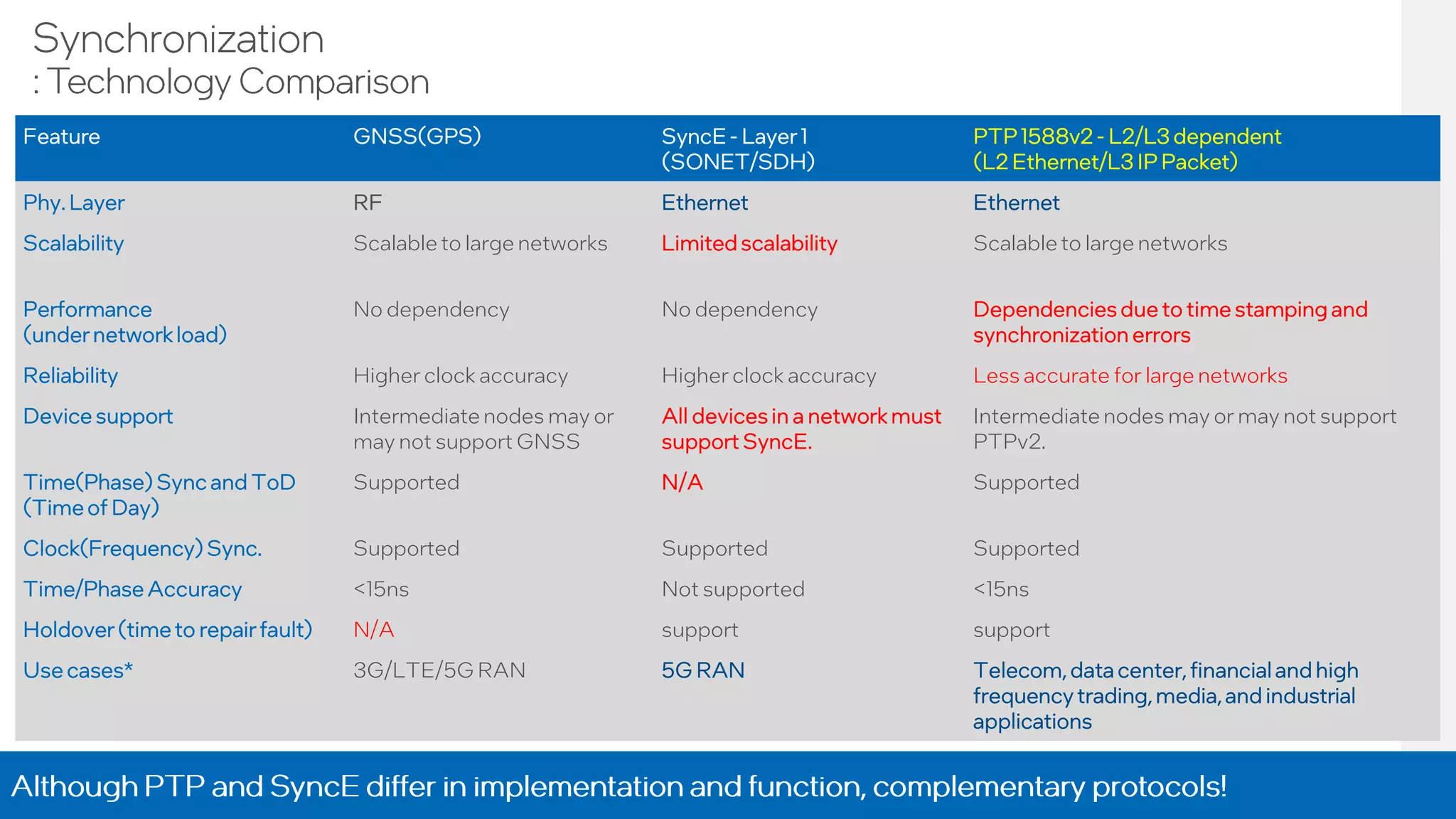 Synchronization
: Technology Comparison

| Feature | GNSS(GPS) | SyncE - Layer 1 (SONET/SDH) | PTP 1588v2 - L2/L3 dependent (L2 Ethernet/L3 IP Packet) |
|---|---|---|---|
| Phy. Layer | RF | Ethernet | Ethernet |
| Scalability | Scalable to large networks | Limited scalability | Scalable to large networks |
| Performance (under network load) | No dependency | No dependency | Dependencies due to time stamping and synchronization errors |
| Reliability | Higher clock accuracy | Higher clock accuracy | Less accurate for large networks |
| Device support | Intermediate nodes may or may not support GNSS | All devices in a network must support SyncE. | Intermediate nodes may or may not support PTPv2. |
| Time(Phase) Sync and ToD (Time of Day) | Supported | N/A | Supported |
| Clock(Frequency) Sync. | Supported | Supported | Supported |
| Time/Phase Accuracy | <15ns | Not supported | <15ns |
| Holdover (time to repair fault) | N/A | support | support |
| Use cases* | 3G/LTE/5G RAN | 5G RAN | Telecom, data center, financial and high frequency trading, media, and industrial applications |

Although PTP and SyncE differ in implementation and function, complementary protocols!